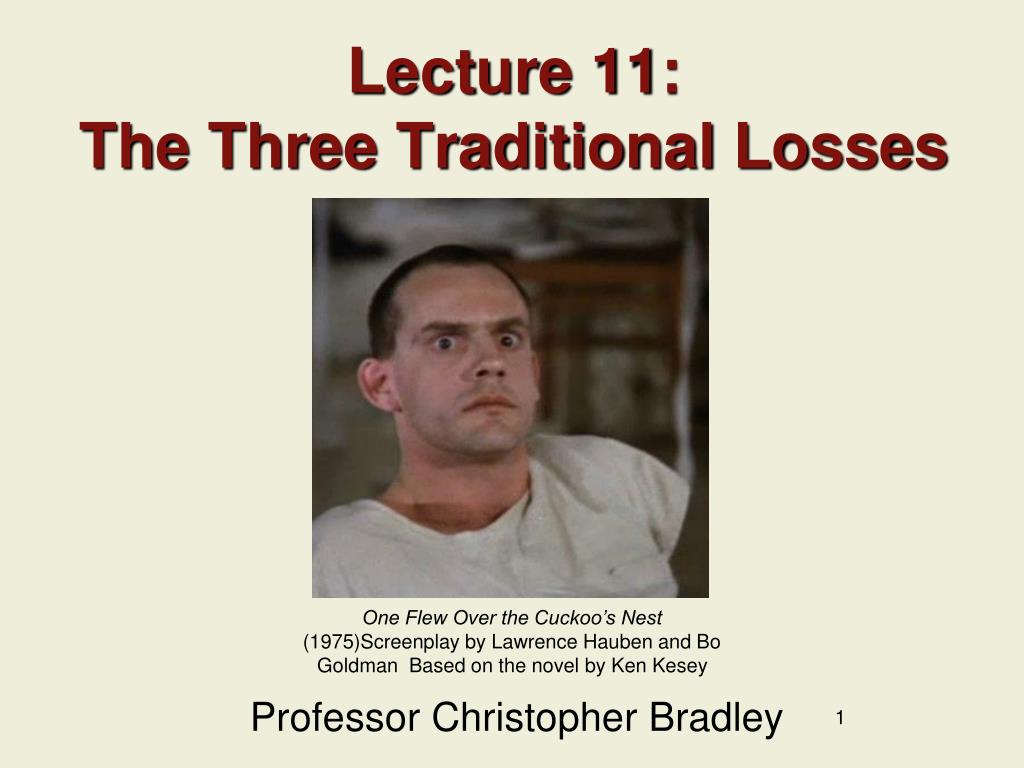 Lecture 11:
The Three Traditional Losses

One Flew Over the Cuckoo's Nest (1975)Screenplay by Lawrence Hauben and Bo Goldman Based on the novel by Ken Kesey

Professor Christopher Bradley

1